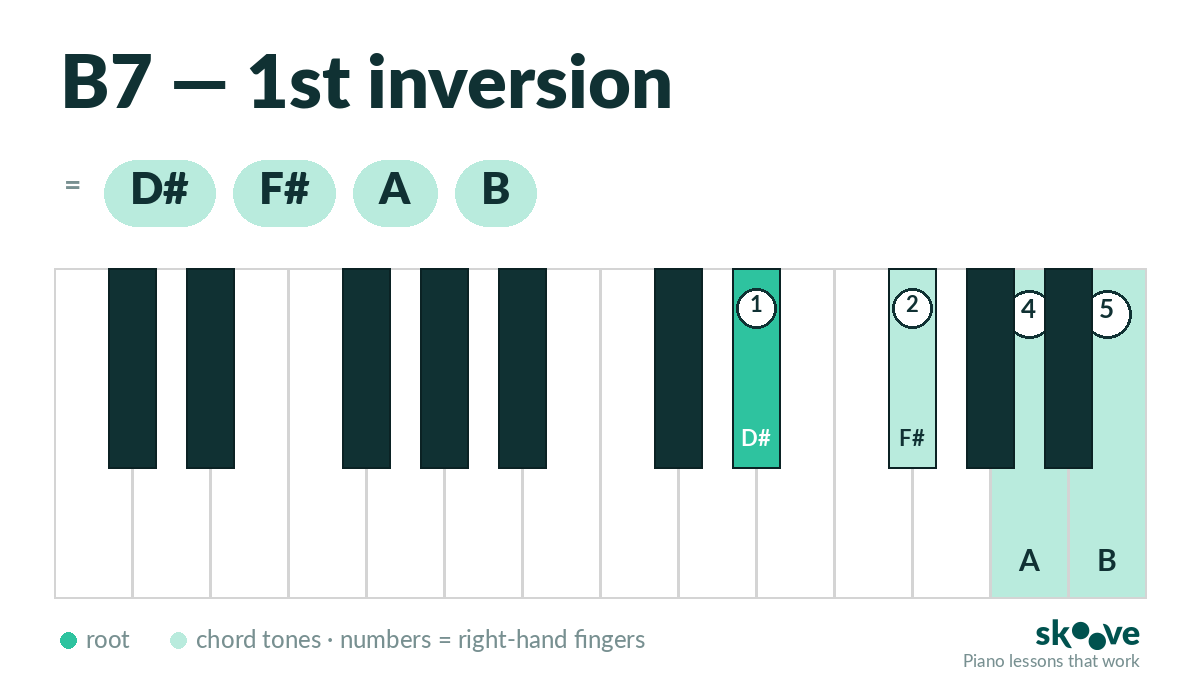 B7 — 1st inversion

= D# F# A B

1 2 4 5

D# F# A B

root chord tones · numbers = right-hand fingers

skoove
Piano lessons that work